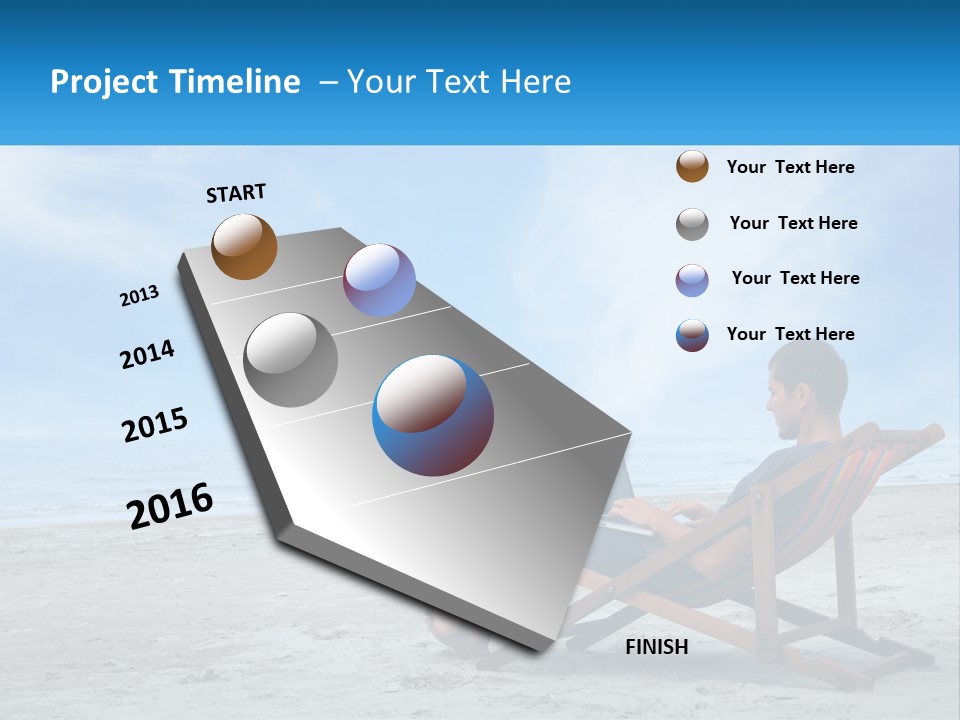 Project Timeline – Your Text Here

START

2013

2014

2015

2016

FINISH

Your Text Here

Your Text Here

Your Text Here

Your Text Here